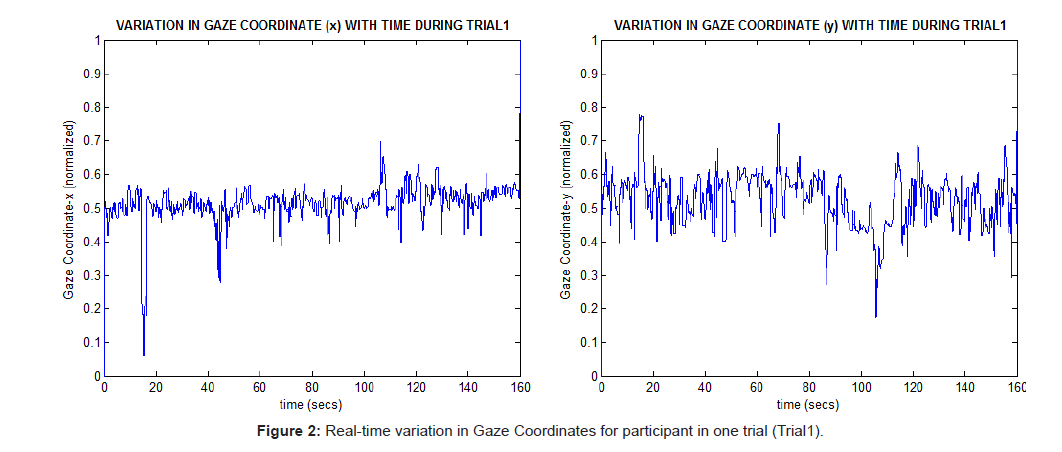 VARIATION IN GAZE COORDINATE (x) WITH TIME DURING TRIAL1

Gaze Coordinate-x (normalized)

1
0.9
0.8
0.7
0.6
0.5
0.4
0.3
0.2
0.1
0

0 20 40 60 80 100 120 140 160

time (secs)

VARIATION IN GAZE COORDINATE (y) WITH TIME DURING TRIAL1

Gaze Coordinate-y (normalized)

1
0.9
0.8
0.7
0.6
0.5
0.4
0.3
0.2
0.1
0

0 20 40 60 80 100 120 140 160

time (secs)

**Figure 2:** Real-time variation in Gaze Coordinates for participant in one trial (Trial1).